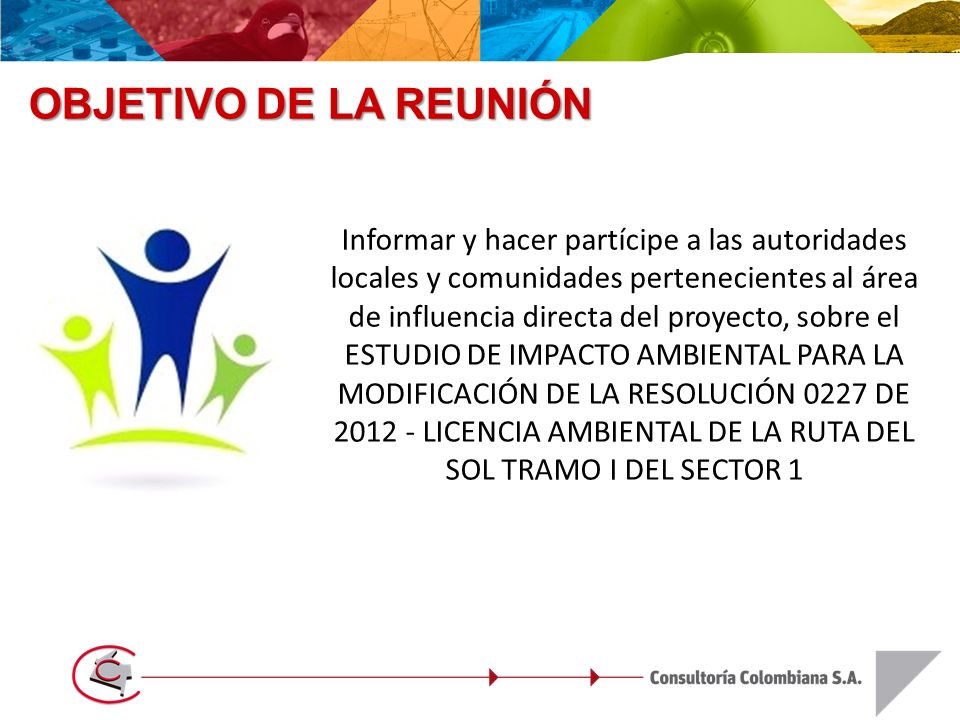 OBJETIVO DE LA REUNIÓN

Informar y hacer partícipe a las autoridades locales y comunidades pertenecientes al área de influencia directa del proyecto, sobre el ESTUDIO DE IMPACTO AMBIENTAL PARA LA MODIFICACIÓN DE LA RESOLUCIÓN 0227 DE 2012 - LICENCIA AMBIENTAL DE LA RUTA DEL SOL TRAMO I DEL SECTOR 1

Consultoría Colombiana S.A.